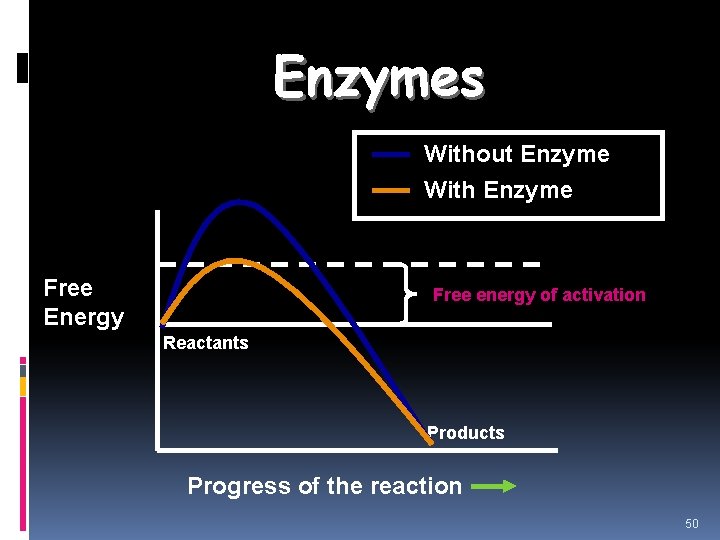 Enzymes

Without Enzyme
With Enzyme

Free Energy

Free energy of activation

Reactants

Products

Progress of the reaction

50